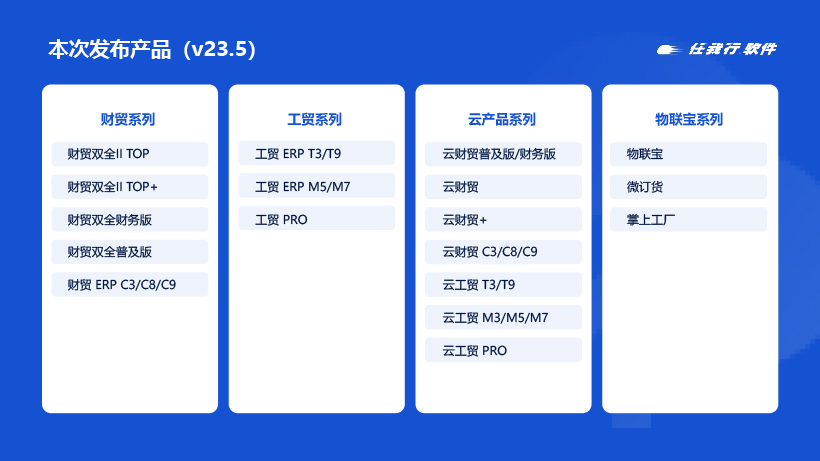 本次发布产品（v23.5）

任我行 软件

财贸系列

财贸双全II TOP

财贸双全II TOP+

财贸双全财务版

财贸双全普及版

财贸 ERP C3/C8/C9

工贸系列

工贸 ERP T3/T9

工贸 ERP M5/M7

工贸 PRO

云产品系列

云财贸普及版/财务版

云财贸

云财贸+

云财贸 C3/C8/C9

云工贸 T3/T9

云工贸 M3/M5/M7

云工贸 PRO

物联宝系列

物联宝

微订货

掌上工厂